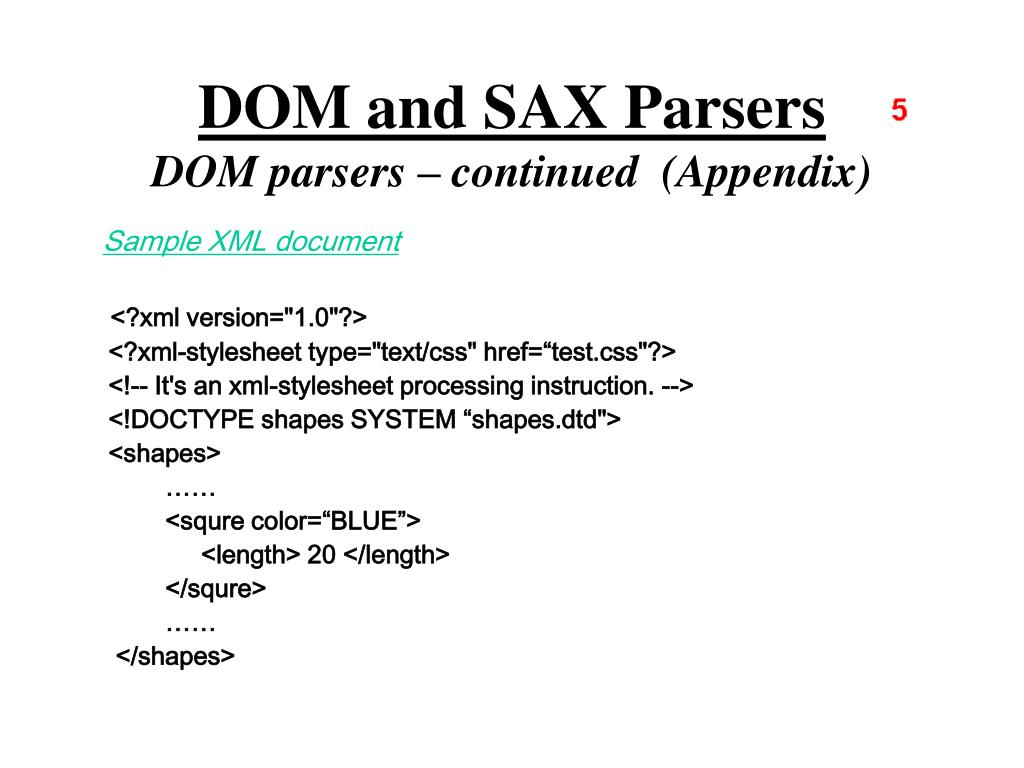 DOM and SAX Parsers
5
DOM parsers – continued (Appendix)

Sample XML document

<?xml version="1.0"?>
<?xml-stylesheet type="text/css" href=“test.css"?>
<!-- It's an xml-stylesheet processing instruction. -->
<!DOCTYPE shapes SYSTEM “shapes.dtd">
<shapes>
……
<squre color=“BLUE”>
<length> 20 </length>
</squre>
……
</shapes>